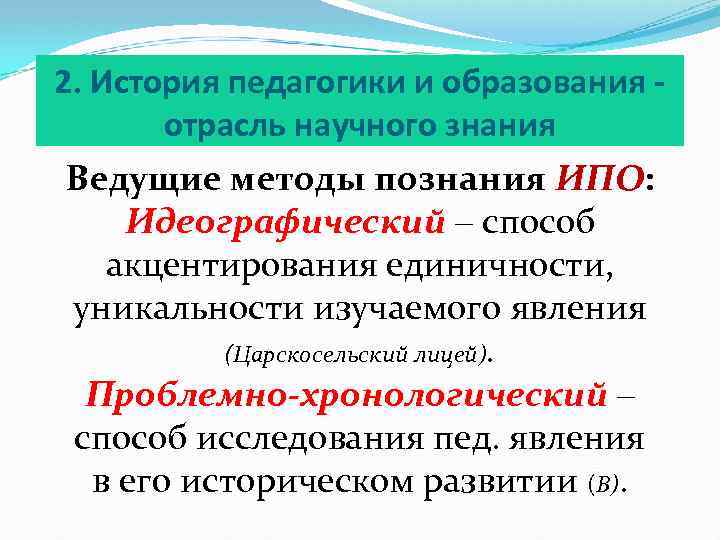 2. История педагогики и образования - отрасль научного знания

Ведущие методы познания ИПО:
Идеографический – способ акцентирования единичности, уникальности изучаемого явления (Царскосельский лицей).
Проблемно-хронологический – способ исследования пед. явления в его историческом развитии (В).